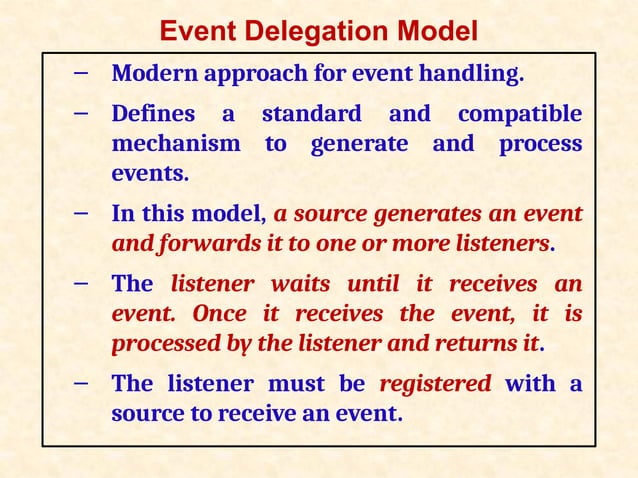 Event Delegation Model

– Modern approach for event handling.

– Defines a standard and compatible mechanism to generate and process events.

– In this model, a source generates an event and forwards it to one or more listeners.

– The listener waits until it receives an event. Once it receives the event, it is processed by the listener and returns it.

– The listener must be registered with a source to receive an event.